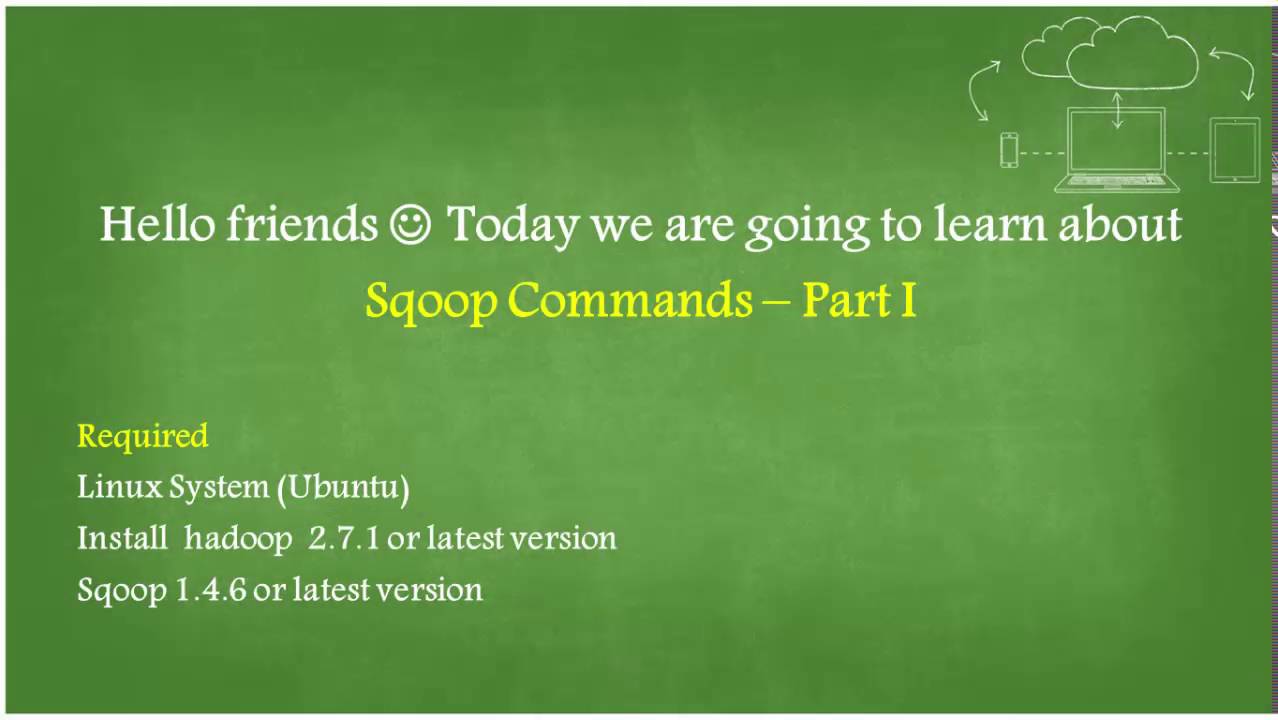 Hello friends ☺ Today we are going to learn about

Sqoop Commands – Part I

Required

Linux System (Ubuntu)

Install hadoop 2.7.1 or latest version

Sqoop 1.4.6 or latest version